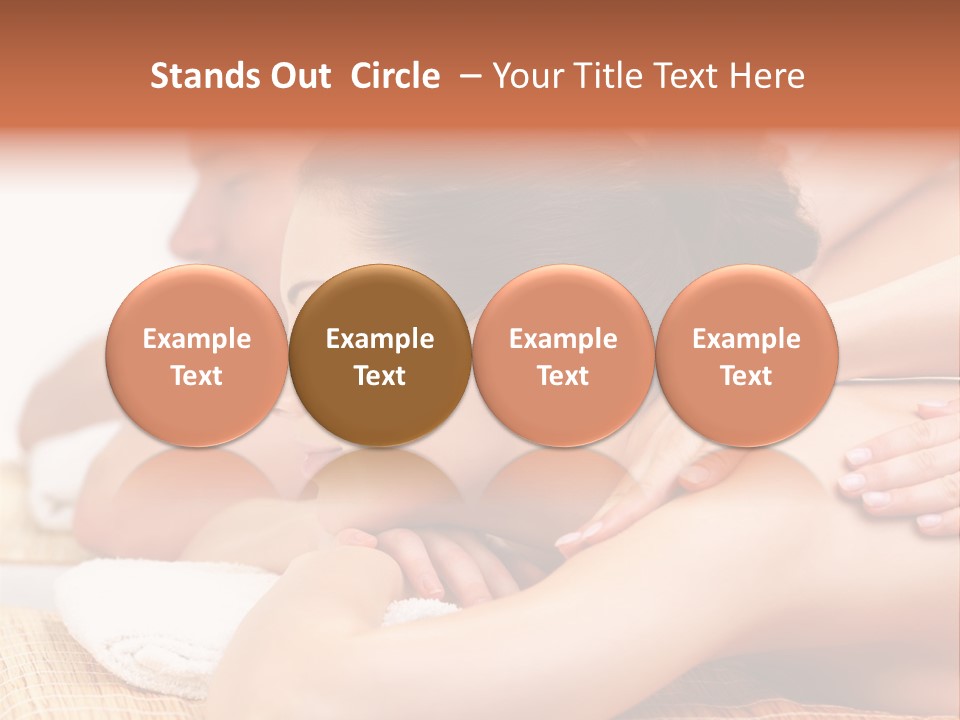 Stands Out Circle – Your Title Text Here

Example Text

Example Text

Example Text

Example Text